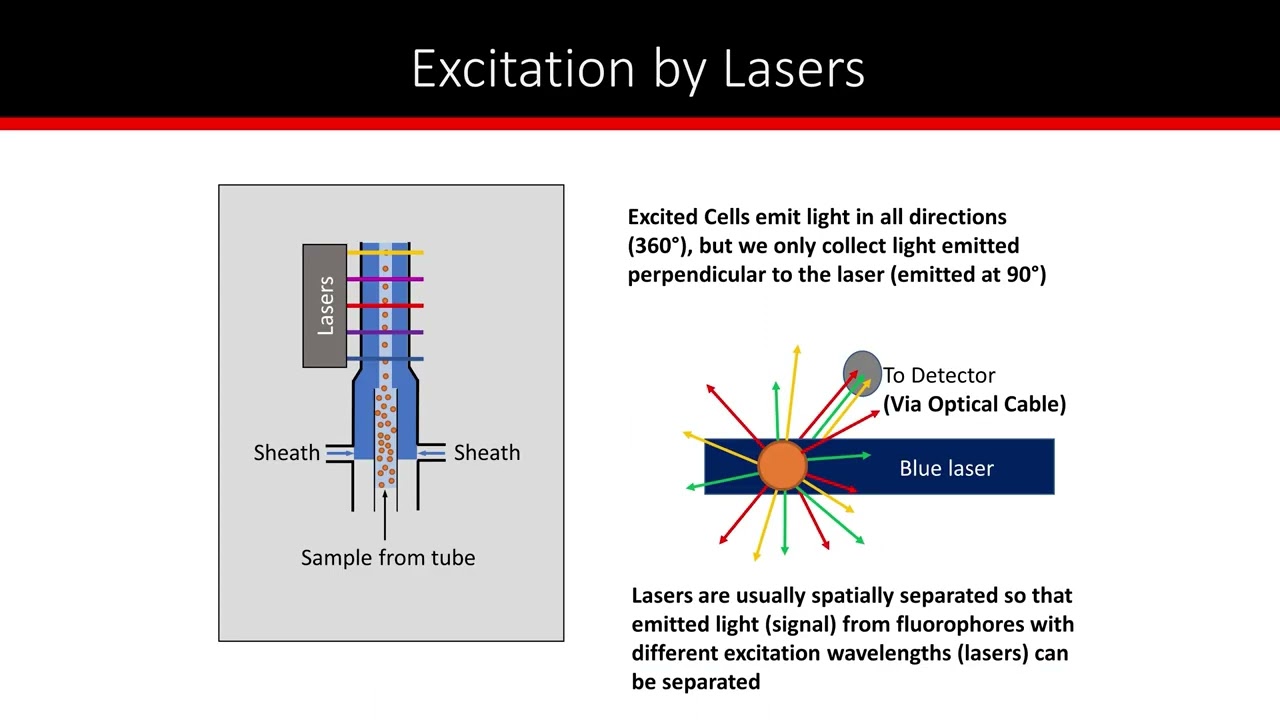 Excitation by Lasers

Lasers

Sheath

Sheath

Sample from tube

Excited Cells emit light in all directions (360°), but we only collect light emitted perpendicular to the laser (emitted at 90°)

To Detector
(Via Optical Cable)

Blue laser

Lasers are usually spatially separated so that emitted light (signal) from fluorophores with different excitation wavelengths (lasers) can be separated